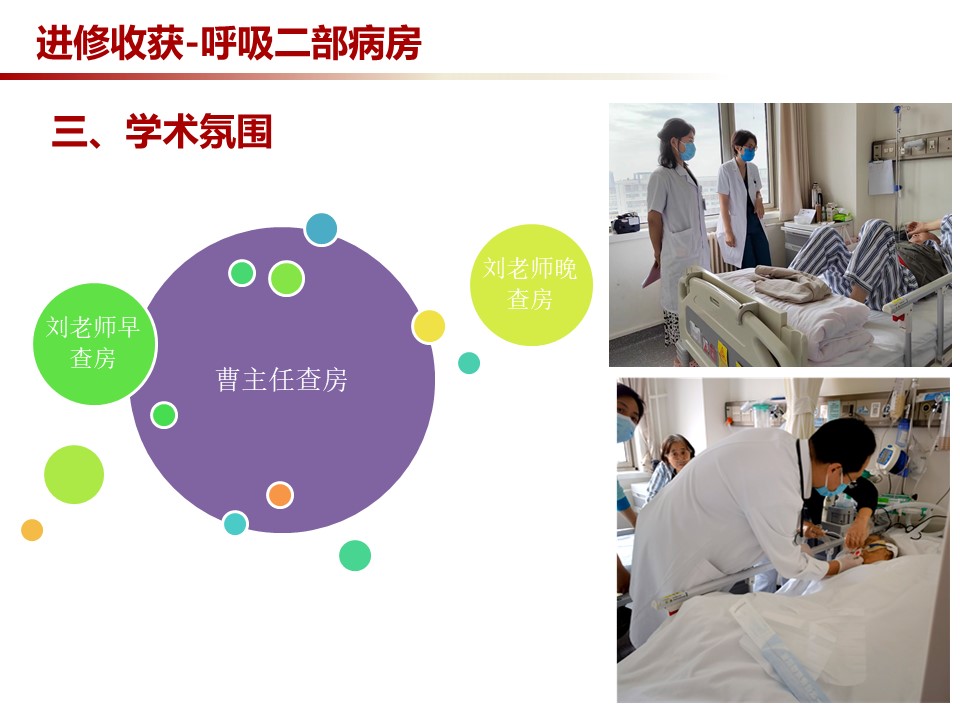 进修收获-呼吸二部病房

三、学术氛围

刘老师早查房

曹主任查房

刘老师晚查房